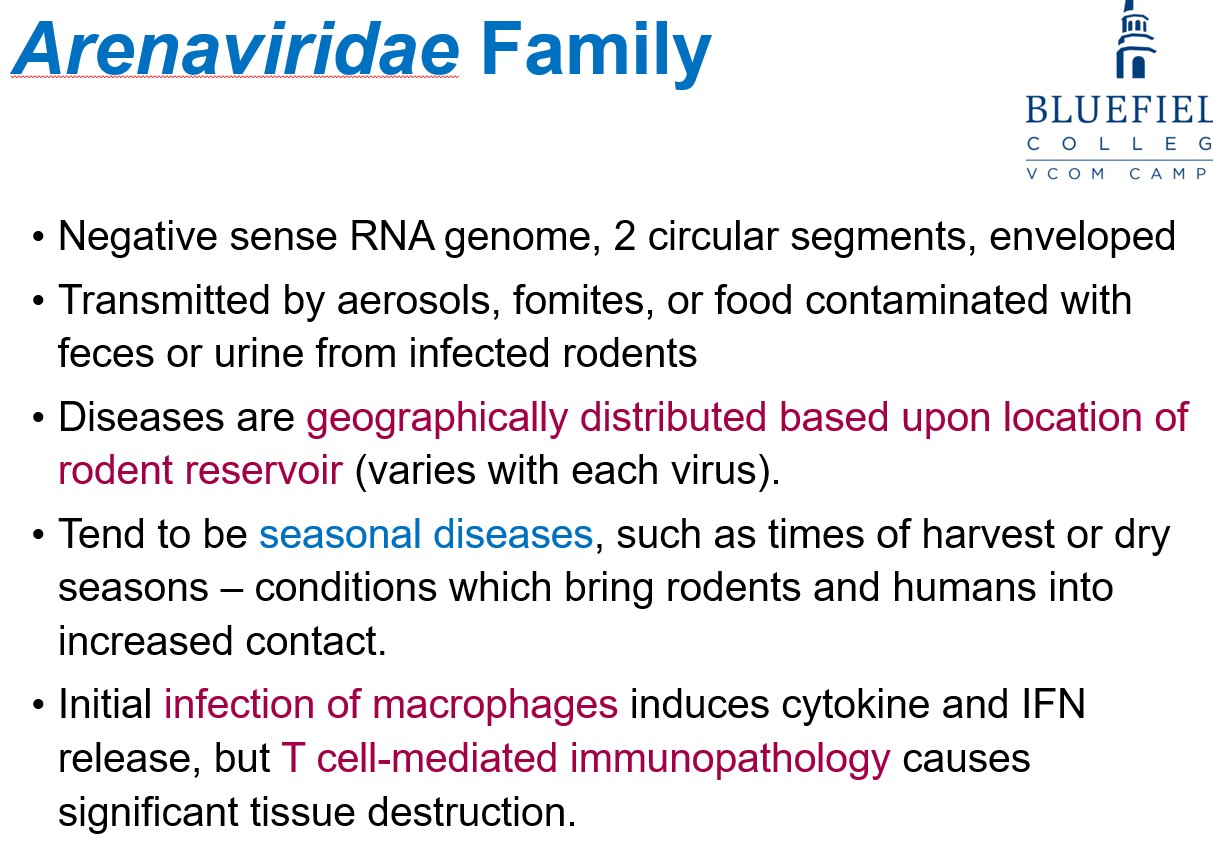 Arenaviridae Family

BLUEFIEL
COLLEG
VCOM CAMP

• Negative sense RNA genome, 2 circular segments, enveloped

• Transmitted by aerosols, fomites, or food contaminated with feces or urine from infected rodents

• Diseases are geographically distributed based upon location of rodent reservoir (varies with each virus).

• Tend to be seasonal diseases, such as times of harvest or dry seasons – conditions which bring rodents and humans into increased contact.

• Initial infection of macrophages induces cytokine and IFN release, but T cell-mediated immunopathology causes significant tissue destruction.